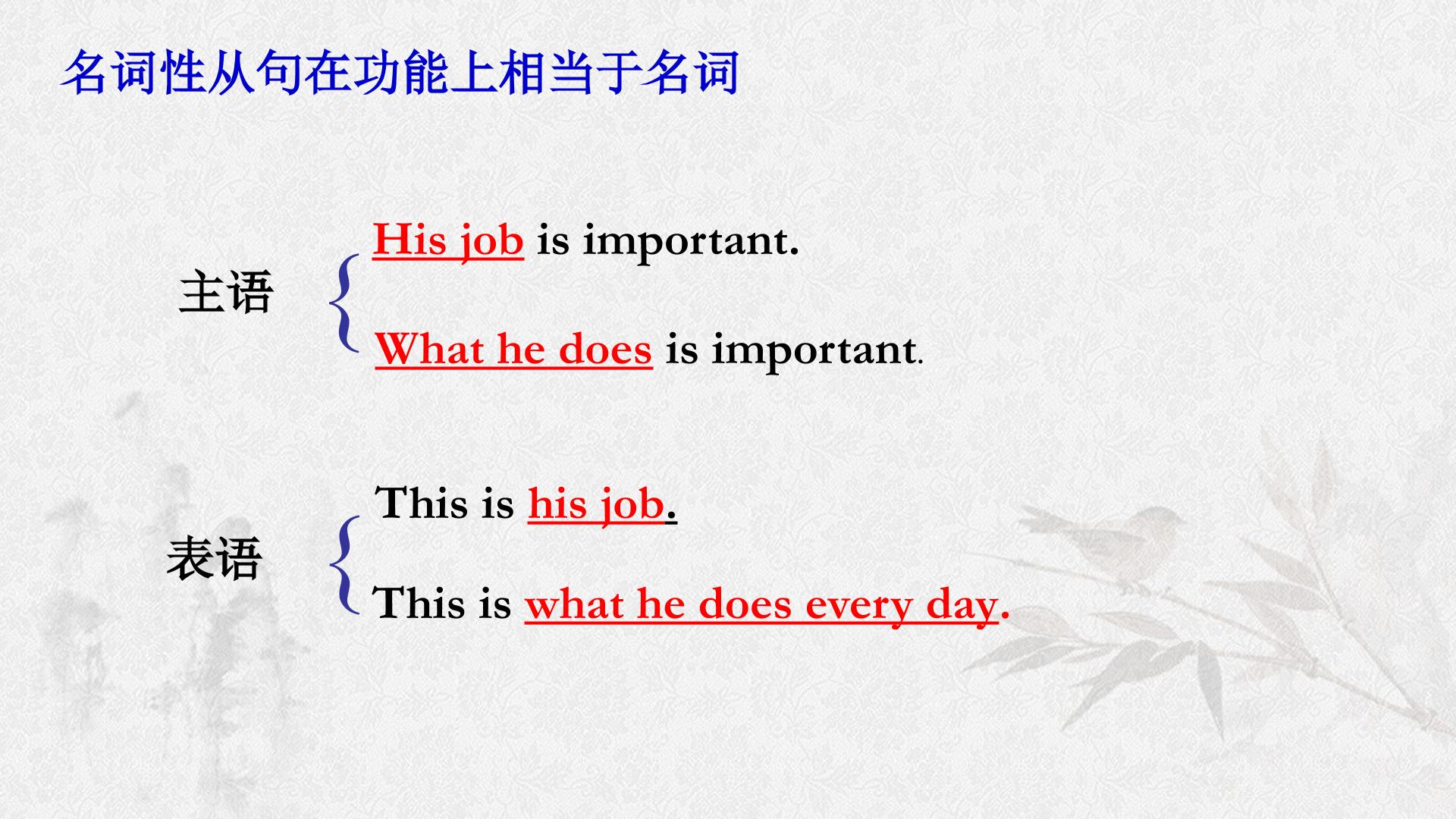 名词性从句在功能上相当于名词

主语

His job is important.

What he does is important.

表语

This is his job.

This is what he does every day.